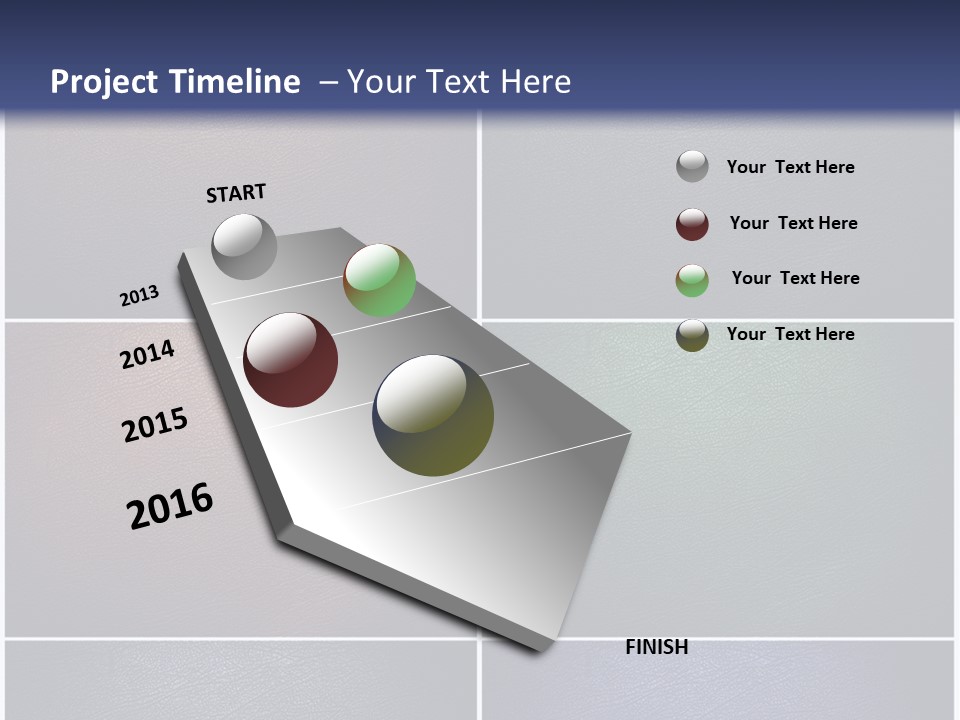 Project Timeline – Your Text Here

START

2013

2014

2015

2016

FINISH

Your Text Here

Your Text Here

Your Text Here

Your Text Here